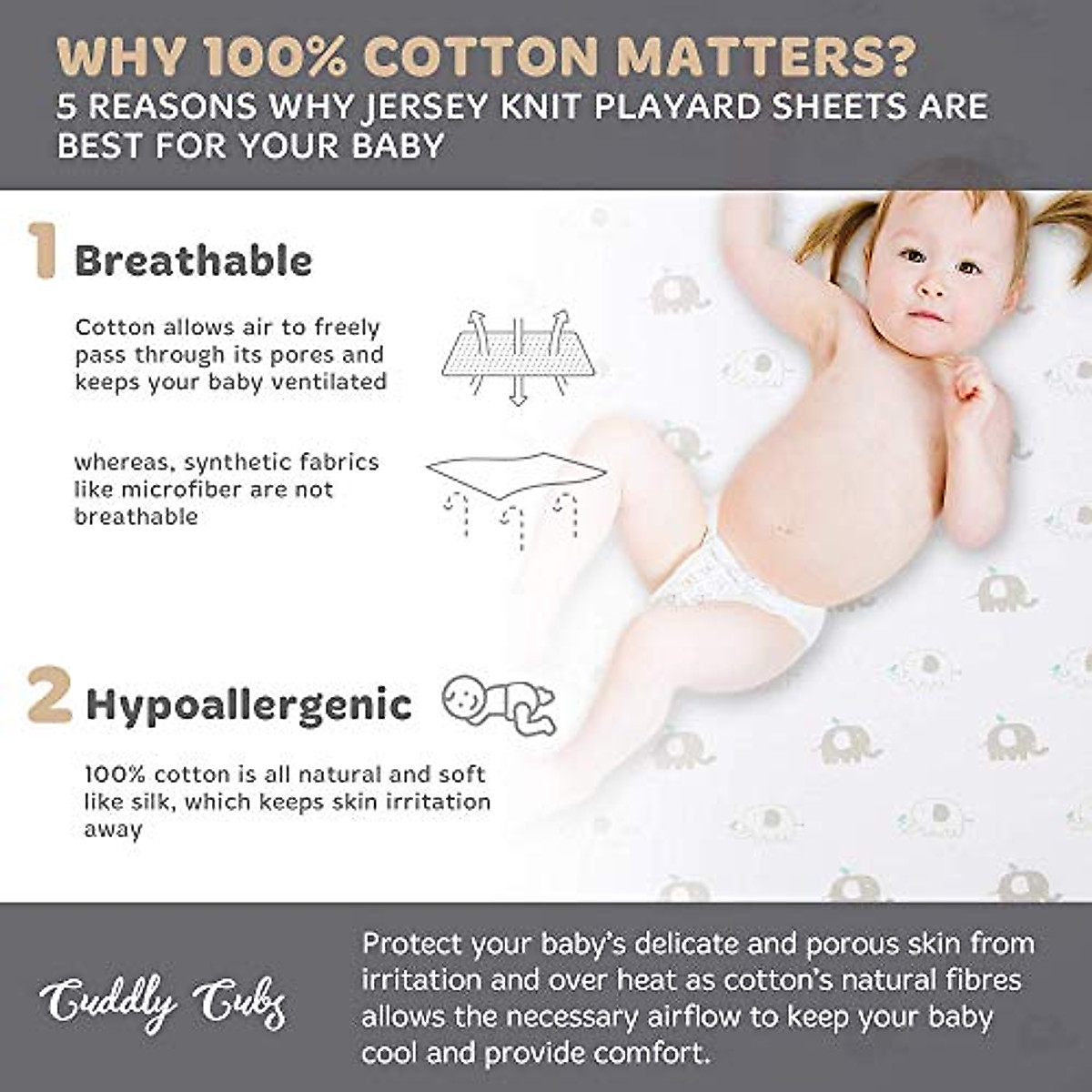 WHY 100% COTTON MATTERS?
5 REASONS WHY JERSEY KNIT PLAYARD SHEETS ARE BEST FOR YOUR BABY

1 Breathable

Cotton allows air to freely pass through its pores and keeps your baby ventilated

whereas, synthetic fabrics like microfiber are not breathable

2 Hypoallergenic

100% cotton is all natural and soft like silk, which keeps skin irritation away

Cuddly Cubs

Protect your baby's delicate and porous skin from irritation and over heat as cotton's natural fibres allows the necessary airflow to keep your baby cool and provide comfort.